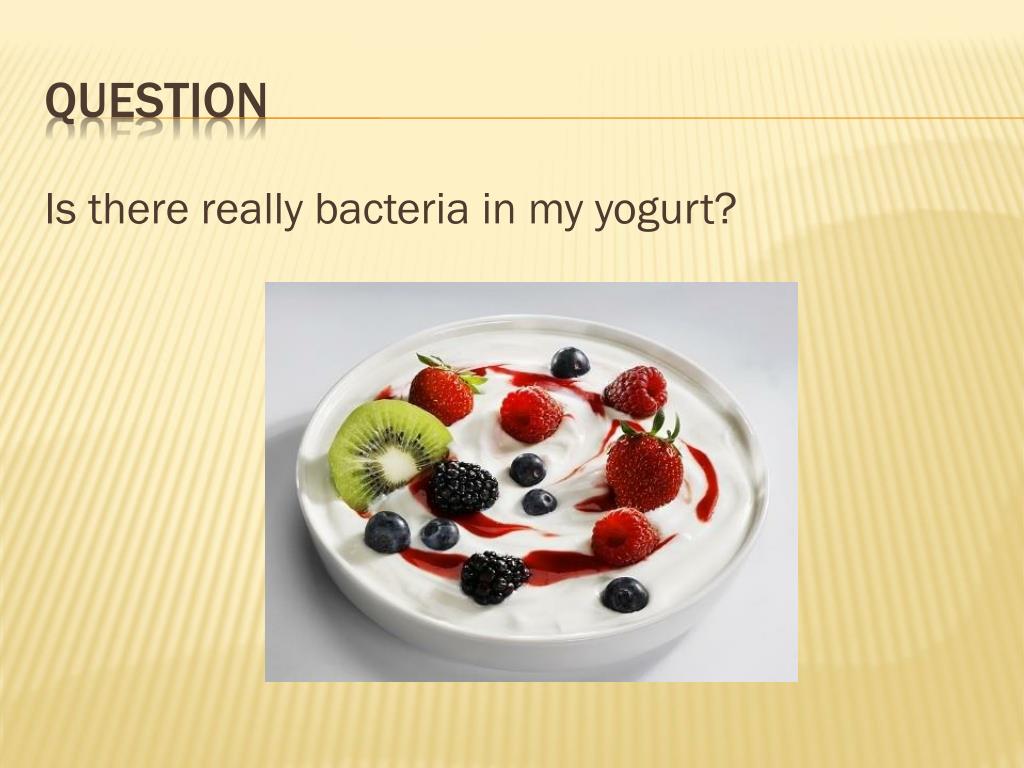 QUESTION

Is there really bacteria in my yogurt?